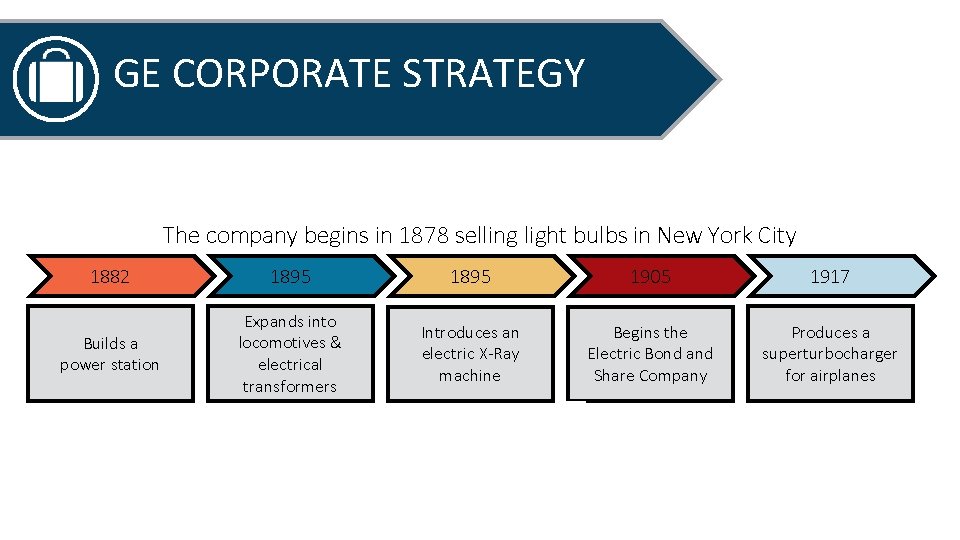 GE CORPORATE STRATEGY

The company begins in 1878 selling light bulbs in New York City

1882

Builds a power station

1895

Expands into locomotives & electrical transformers

1895

Introduces an electric X-Ray machine

1905

Begins the Electric Bond and Share Company

1917

Produces a superturbocharger for airplanes